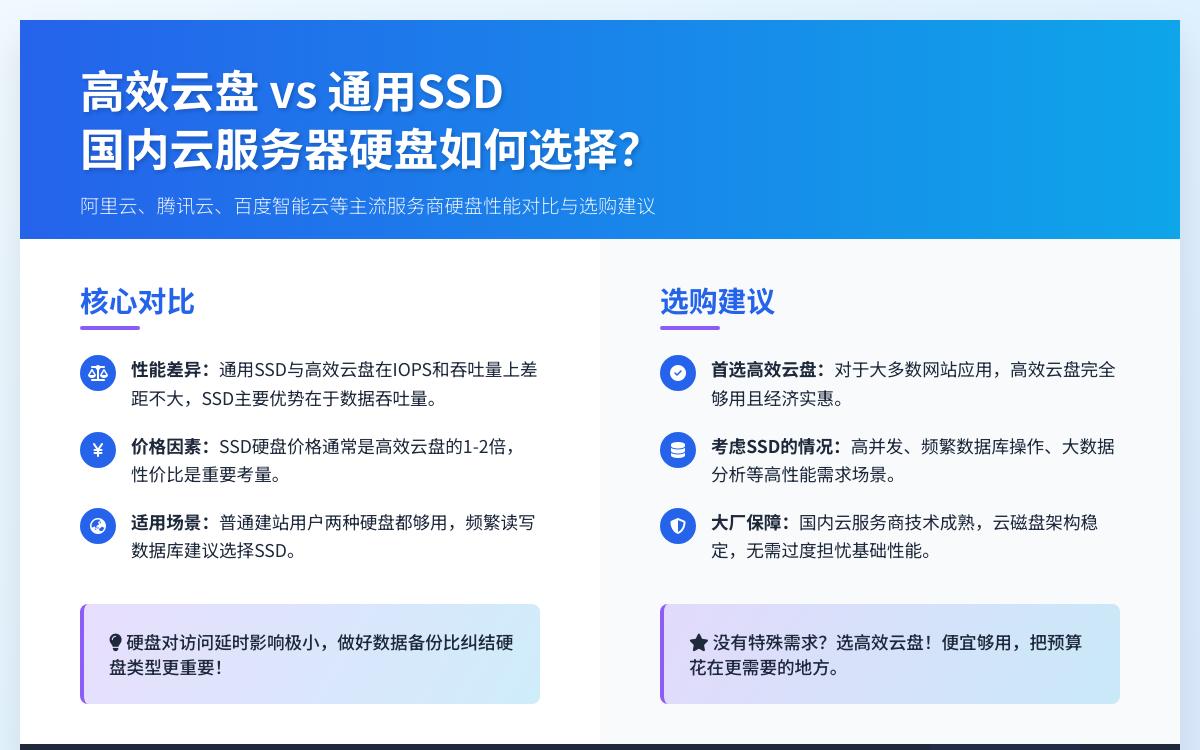 高效云盘 vs 通用SSD
国内云服务器硬盘如何选择?

阿里云、腾讯云、百度智能云等主流服务商硬盘性能对比与选购建议

核心对比

性能差异：通用SSD与高效云盘在IOPS和吞吐量上差距不大，SSD主要优势在于数据吞吐量。

价格因素：SSD硬盘价格通常是高效云盘的1-2倍，性价比是重要考量。

适用场景：普通建站用户两种硬盘都够用，频繁读写数据库建议选择SSD。

硬盘对访问延时影响极小，做好数据备份比纠结硬盘类型更重要！

选购建议

首选高效云盘：对于大多数网站应用，高效云盘完全够用且经济实惠。

考虑SSD的情况：高并发、频繁数据库操作、大数据分析等高性能需求场景。

大厂保障：国内云服务商技术成熟，云磁盘架构稳定，无需过度担忧基础性能。

没有特殊需求？选高效云盘！便宜够用，把预算花在更需要的地方。